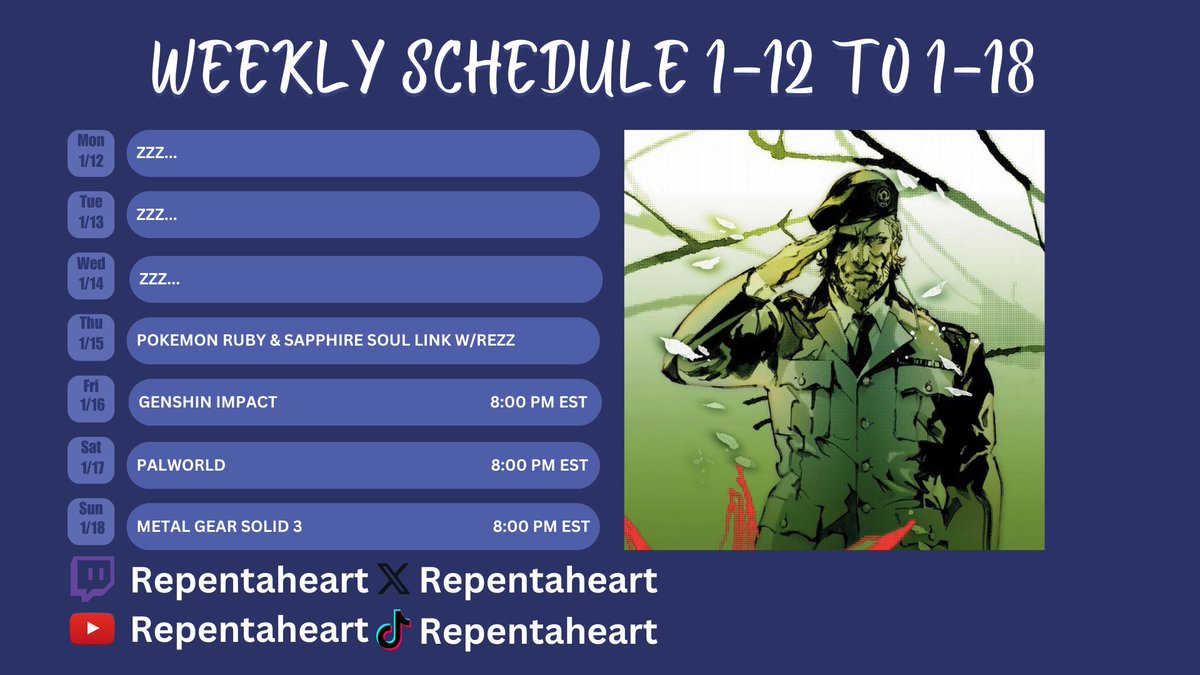 WEEKLY SCHEDULE 1-12 TO 1-18

Mon 1/12 ZZZ...

Tue 1/13 ZZZ...

Wed 1/14 ZZZ...

Thu 1/15 POKEMON RUBY & SAPPHIRE SOUL LINK W/REZZ

Fri 1/16 GENSHIN IMPACT 8:00 PM EST

Sat 1/17 PALWORLD 8:00 PM EST

Sun 1/18 METAL GEAR SOLID 3 8:00 PM EST

Repentaheart Repentaheart
Repentaheart Repentaheart